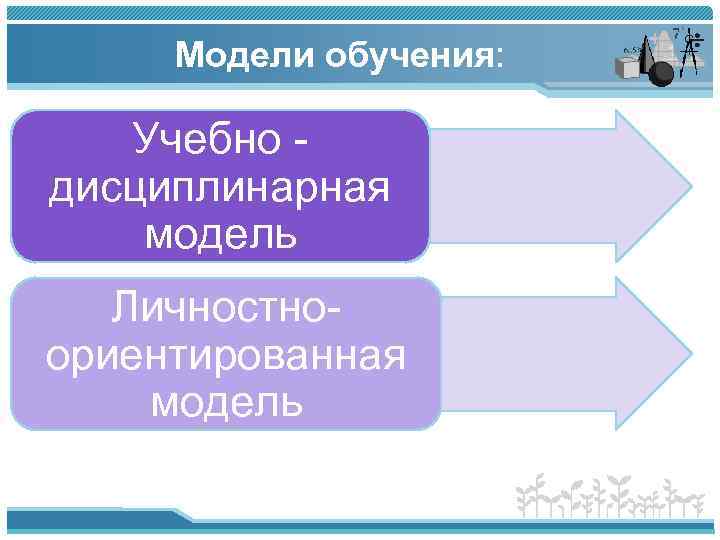 Модели обучения:

Учебно - дисциплинарная модель

Личностно-ориентированная модель